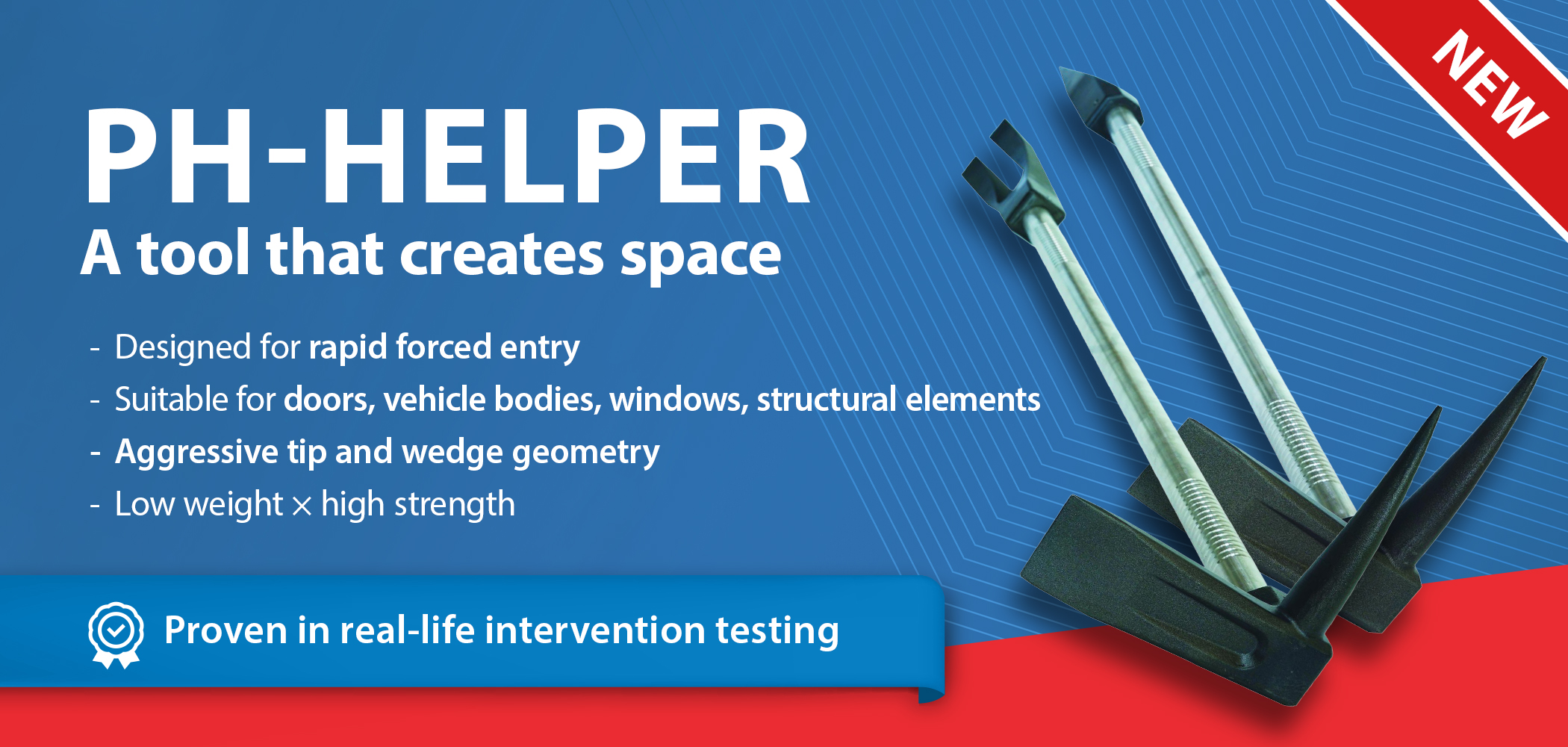 NEW

PH-HELPER
A tool that creates space

- Designed for rapid forced entry
- Suitable for doors, vehicle bodies, windows, structural elements
- Aggressive tip and wedge geometry
- Low weight × high strength

Proven in real-life intervention testing